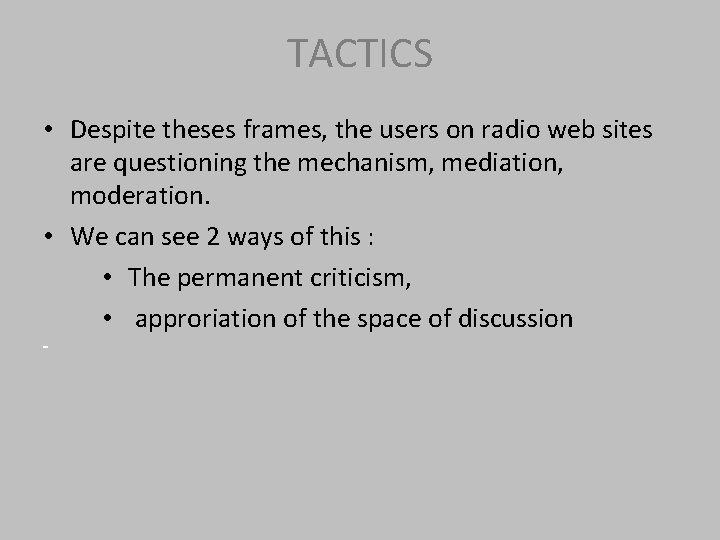 TACTICS

• Despite theses frames, the users on radio web sites are questioning the mechanism, mediation, moderation.

• We can see 2 ways of this :

• The permanent criticism,

• approriation of the space of discussion

-